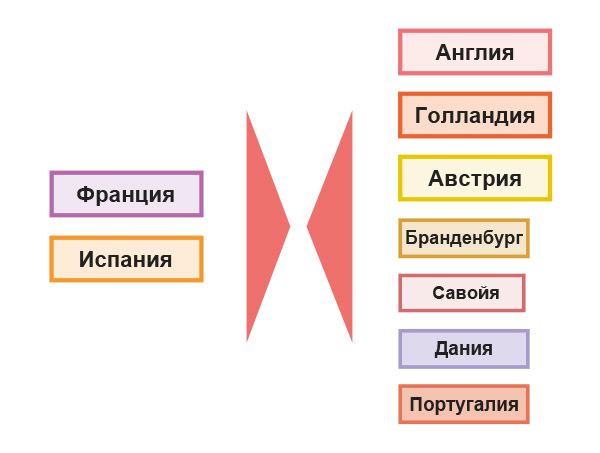 Франция

Испания

Англия

Голландия

Австрия

Бранденбург

Савойя

Дания

Португалия